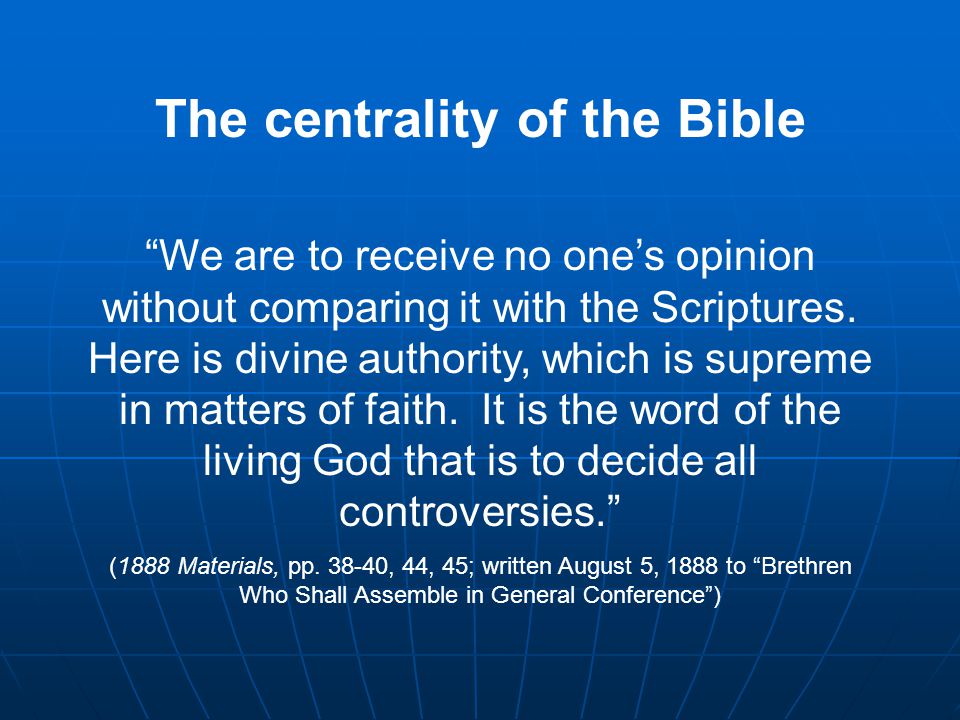 The centrality of the Bible

“We are to receive no one’s opinion without comparing it with the Scriptures. Here is divine authority, which is supreme in matters of faith. It is the word of the living God that is to decide all controversies.”

(1888 Materials, pp. 38-40, 44, 45; written August 5, 1888 to “Brethren Who Shall Assemble in General Conference”)